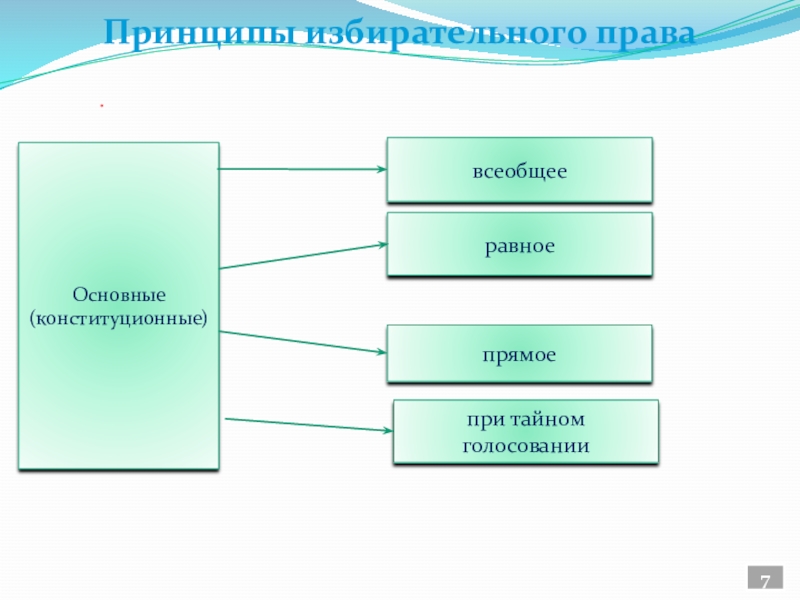 Принципы избирательного права

.

Основные (конституционные)

всеобщее

равное

прямое

при тайном голосовании

7